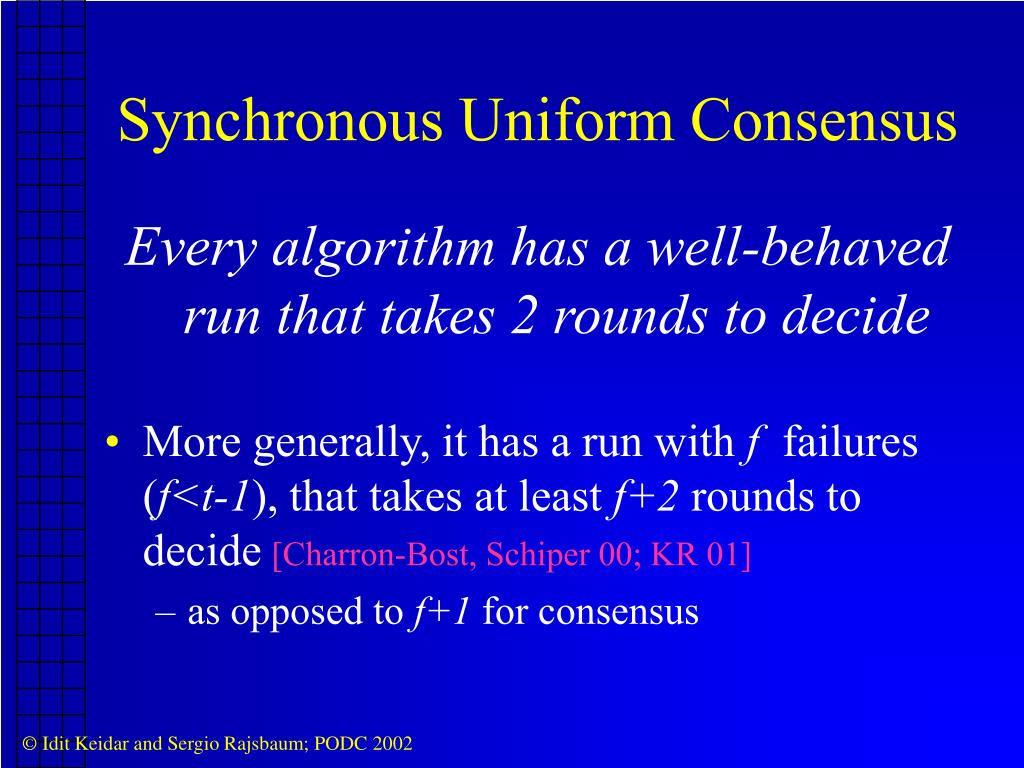 Synchronous Uniform Consensus

Every algorithm has a well-behaved run that takes 2 rounds to decide

• More generally, it has a run with $f$ failures ($f<t-1$), that takes at least $f+2$ rounds to decide [Charron-Bost, Schiper 00; KR 01]
– as opposed to $f+1$ for consensus

© Idit Keidar and Sergio Rajsbaum; PODC 2002